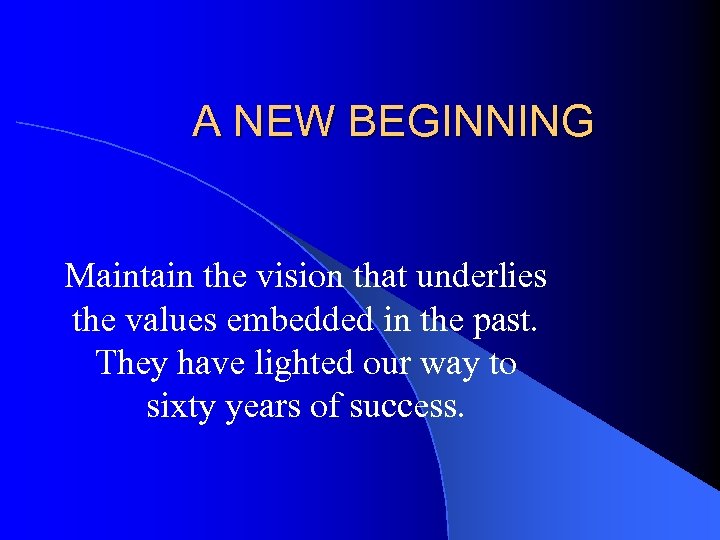 A NEW BEGINNING

Maintain the vision that underlies the values embedded in the past. They have lighted our way to sixty years of success.